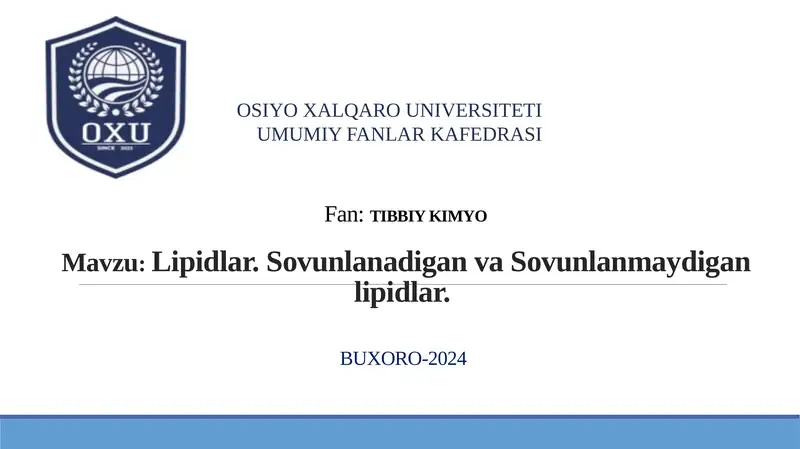 OXU
SINCE 2022

OSIYO XALQARO UNIVERSITETI
UMUMIY FANLAR KAFEDRASI

Fan: TIBBIY KIMYO

Mavzu: Lipidlar. Sovunlanadigan va Sovunlanmaydigan lipidlar.

BUXORO-2024